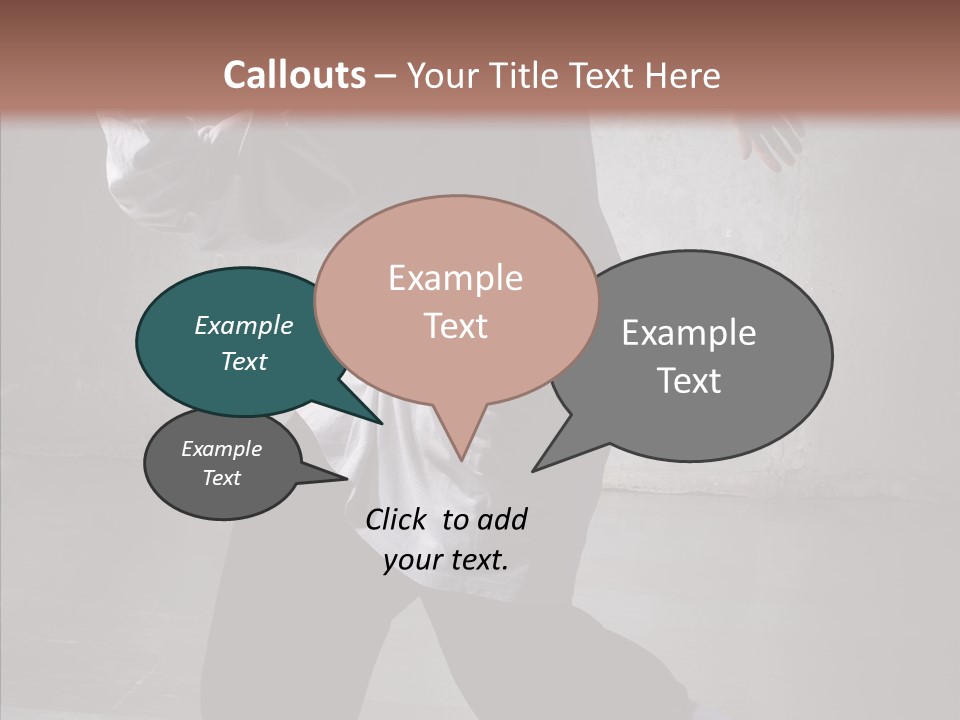 Callouts – Your Title Text Here

Example Text

Example Text

Example Text

Example Text

Click to add your text.